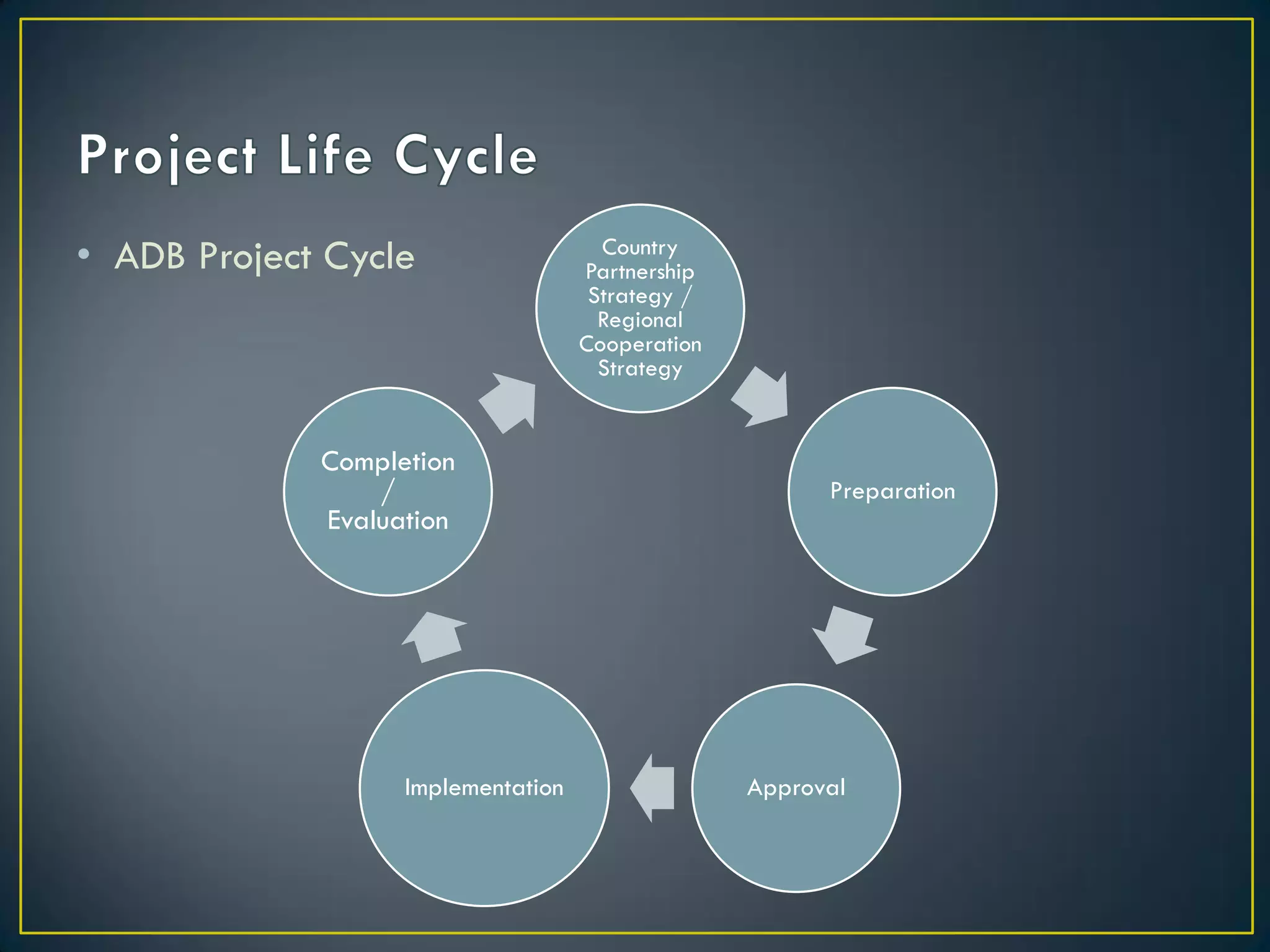 Project Life Cycle

• ADB Project Cycle

Country Partnership Strategy / Regional Cooperation Strategy

Preparation

Approval

Implementation

Completion / Evaluation